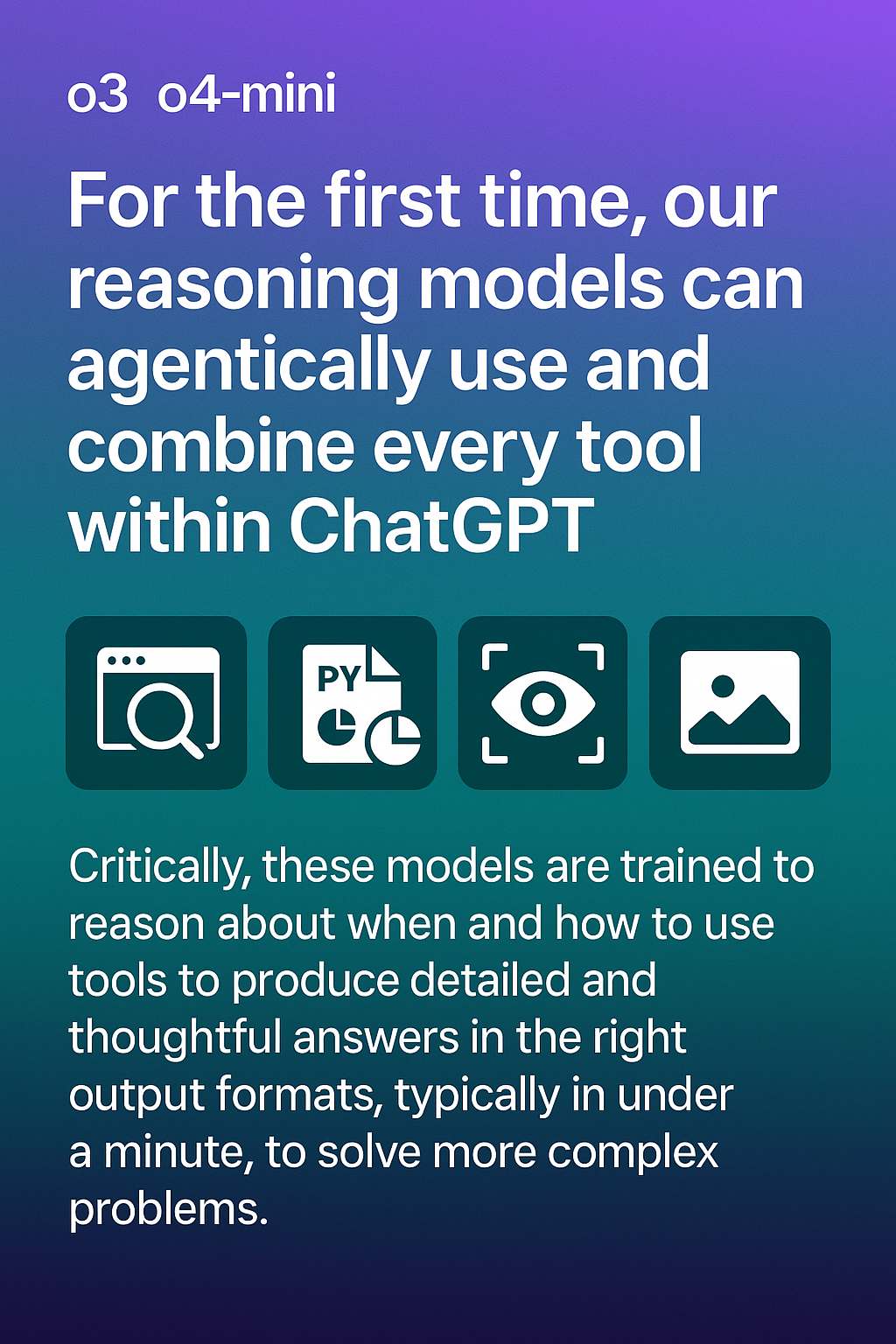 o3 o4-mini

For the first time, our reasoning models can agentically use and combine every tool within ChatGPT

PY

Critically, these models are trained to reason about when and how to use tools to produce detailed and thoughtful answers in the right output formats, typically in under a minute, to solve more complex problems.